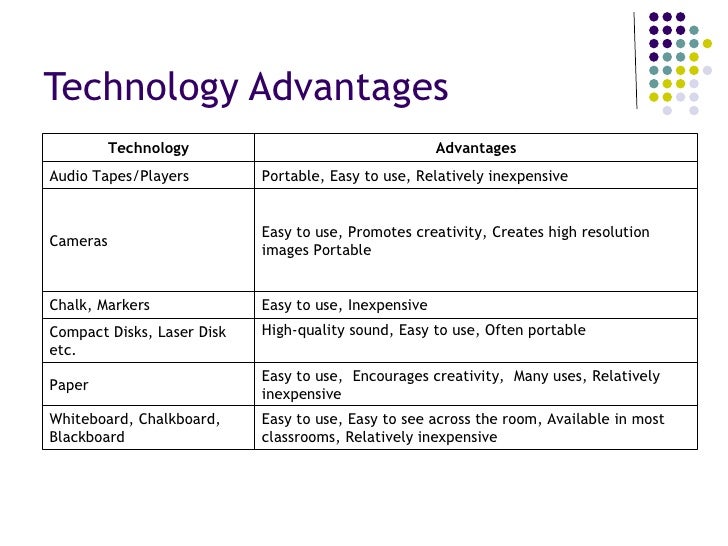 Technology Advantages

| Technology | Advantages |
|---|---|
| Audio Tapes/Players | Portable, Easy to use, Relatively inexpensive |
| Cameras | Easy to use, Promotes creativity, Creates high resolution images Portable |
| Chalk, Markers | Easy to use, Inexpensive |
| Compact Disks, Laser Disk etc. | High-quality sound, Easy to use, Often portable |
| Paper | Easy to use, Encourages creativity, Many uses, Relatively inexpensive |
| Whiteboard, Chalkboard, Blackboard | Easy to use, Easy to see across the room, Available in most classrooms, Relatively inexpensive |